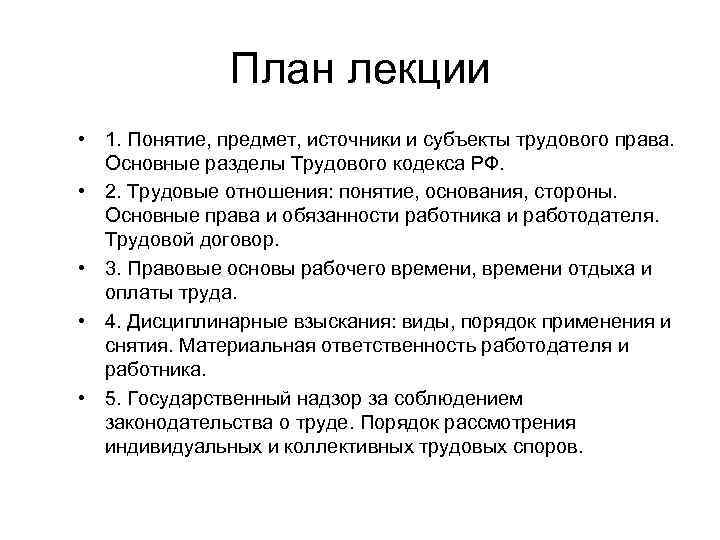 План лекции

• 1. Понятие, предмет, источники и субъекты трудового права. Основные разделы Трудового кодекса РФ.
• 2. Трудовые отношения: понятие, основания, стороны. Основные права и обязанности работника и работодателя. Трудовой договор.
• 3. Правовые основы рабочего времени, времени отдыха и оплаты труда.
• 4. Дисциплинарные взыскания: виды, порядок применения и снятия. Материальная ответственность работодателя и работника.
• 5. Государственный надзор за соблюдением законодательства о труде. Порядок рассмотрения индивидуальных и коллективных трудовых споров.